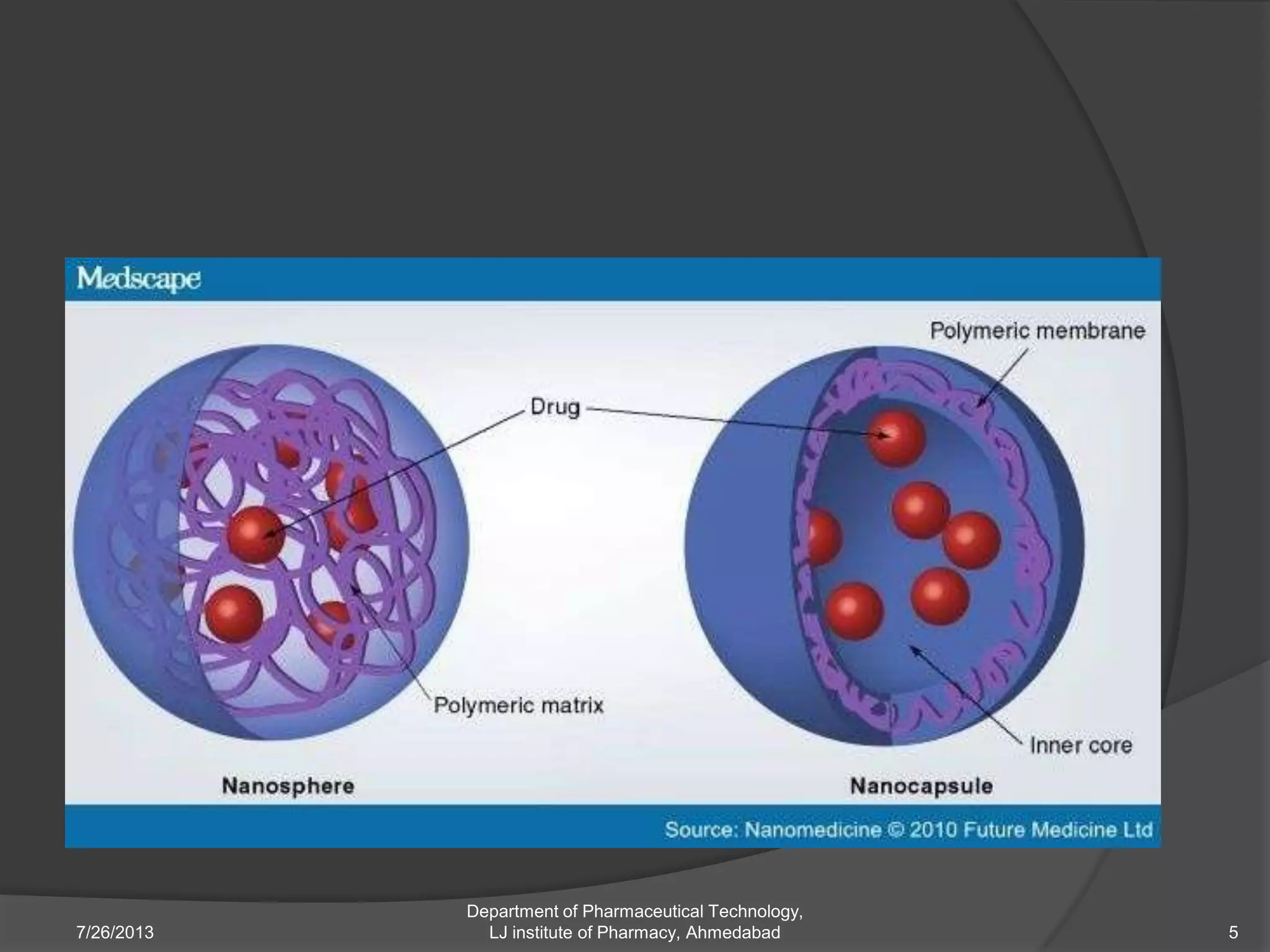 Medscape

Polymeric membrane

Drug

Polymeric matrix

Inner core

Nanosphere

Nanocapsule

Source: Nanomedicine © 2010 Future Medicine Ltd

7/26/2013

Department of Pharmaceutical Technology, LJ institute of Pharmacy, Ahmedabad

5